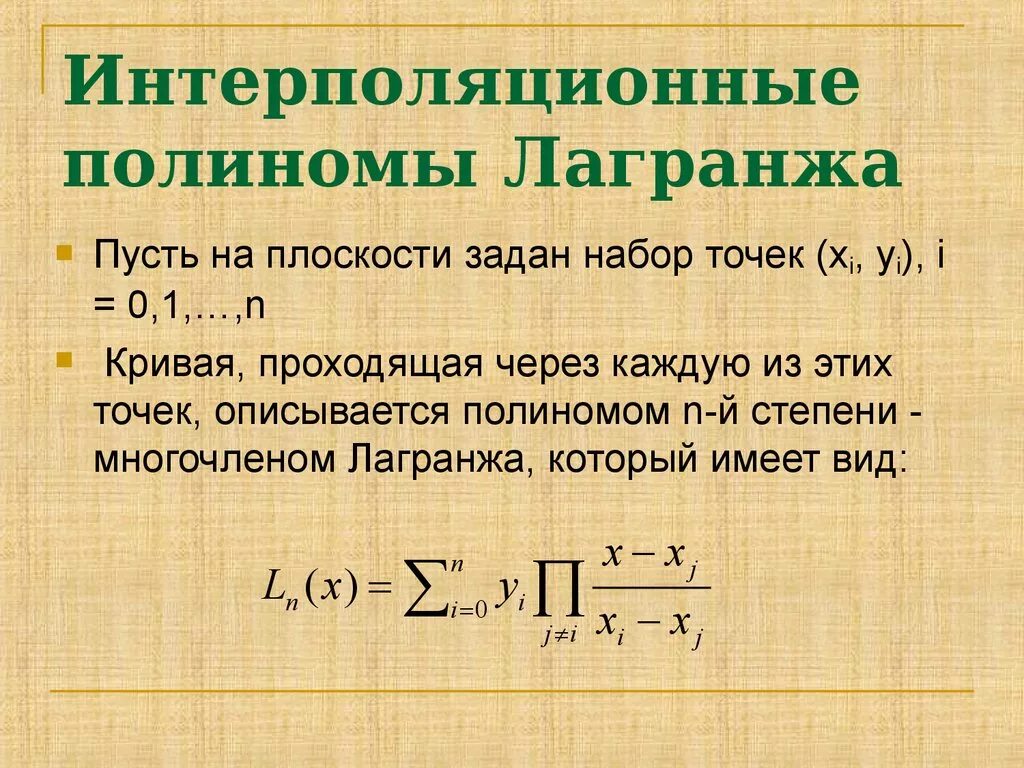 Интерполяционные полиномы Лагранжа

Пусть на плоскости задан набор точек ($x_i$, $y_i$), i = 0,1,…,n

Кривая, проходящая через каждую из этих точек, описывается полиномом n-й степени - многочленом Лагранжа, который имеет вид:

$L_n(x) = \sum_{i=0}^{n} y_i \prod_{j \neq i} \frac{x - x_j}{x_i - x_j}$